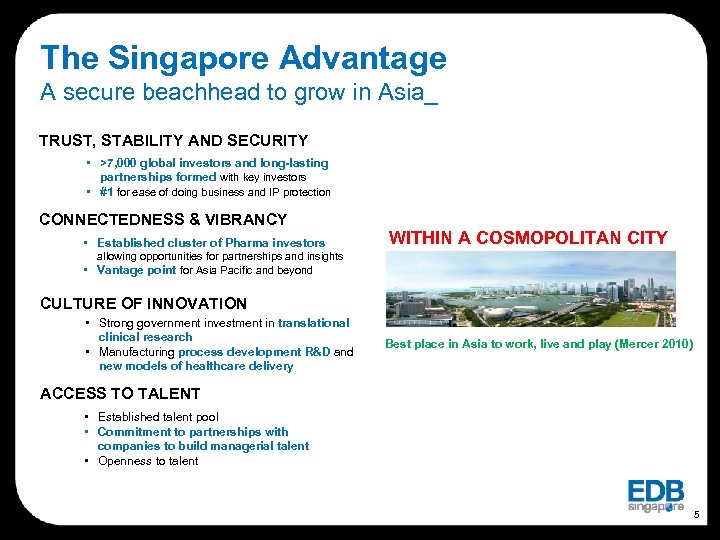 The Singapore Advantage
A secure beachhead to grow in Asia_

TRUST, STABILITY AND SECURITY

• >7,000 global investors and long-lasting partnerships formed with key investors
• #1 for ease of doing business and IP protection

CONNECTEDNESS & VIBRANCY

• Established cluster of Pharma investors allowing opportunities for partnerships and insights
• Vantage point for Asia Pacific and beyond

CULTURE OF INNOVATION

• Strong government investment in translational clinical research
• Manufacturing process development R&D and new models of healthcare delivery

ACCESS TO TALENT

• Established talent pool
• Commitment to partnerships with companies to build managerial talent
• Openness to talent

WITHIN A COSMOPOLITAN CITY

Best place in Asia to work, live and play (Mercer 2010)

EDB
singapore

5